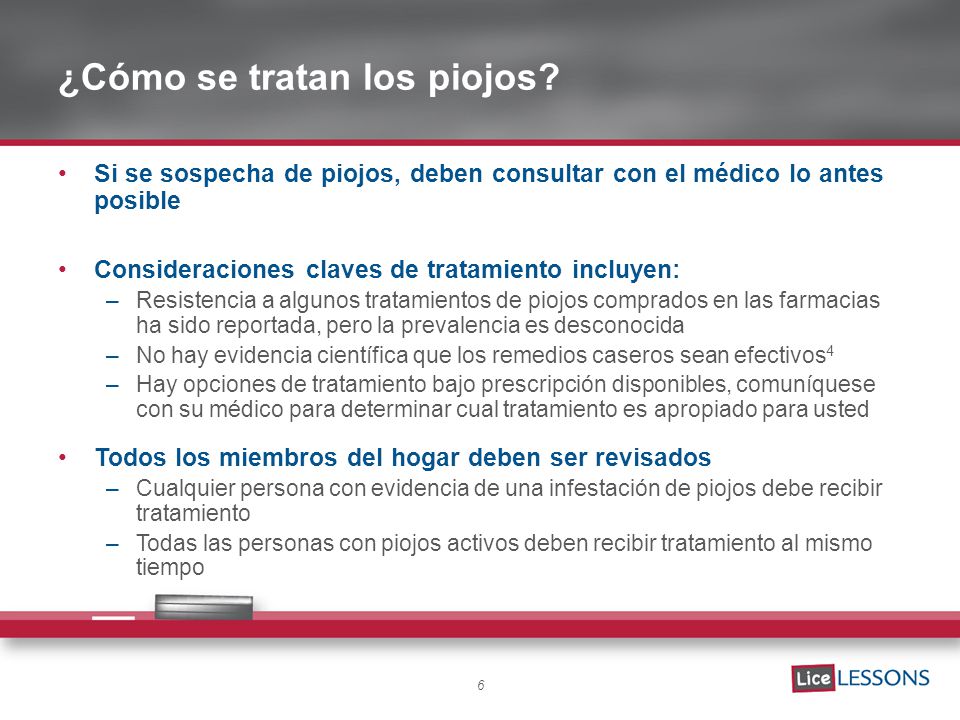 ¿Cómo se tratan los piojos?

• Si se sospecha de piojos, deben consultar con el médico lo antes posible

• Consideraciones claves de tratamiento incluyen:
– Resistencia a algunos tratamientos de piojos comprados en las farmacias ha sido reportada, pero la prevalencia es desconocida
– No hay evidencia científica que los remedios caseros sean efectivos$^4$
– Hay opciones de tratamiento bajo prescripción disponibles, comuníquese con su médico para determinar cual tratamiento es apropiado para usted

• Todos los miembros del hogar deben ser revisados
– Cualquier persona con evidencia de una infestación de piojos debe recibir tratamiento
– Todas las personas con piojos activos deben recibir tratamiento al mismo tiempo

6

Lice LESSONS